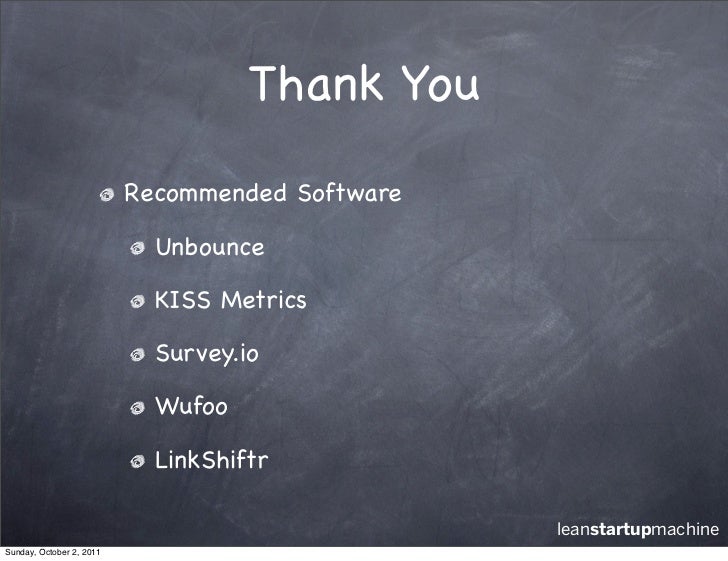 Thank You

Recommended Software

Unbounce

KISS Metrics

Survey.io

Wufoo

LinkShiftr

leanstartupmachine

Sunday, October 2, 2011